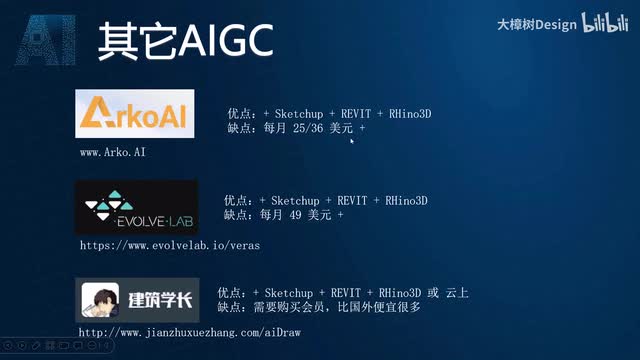 AI

其它AIGC

大樟树Design bilibili

ArkoAI

优点：+ Sketchup + REVIT + RHino3D
缺点：每月 25/36 美元 +

www.Arko.AI

EVOLVE·LAB

优点：+ Sketchup + REVIT + RHino3D
缺点：每月 49 美元 +

https://www.evolvelab.io/veras

建筑学长

优点：+ Sketchup + REVIT + RHino3D 或 云上
缺点：需要购买会员，比国外便宜很多

http://www.jianzhuxuezhang.com/aiDraw